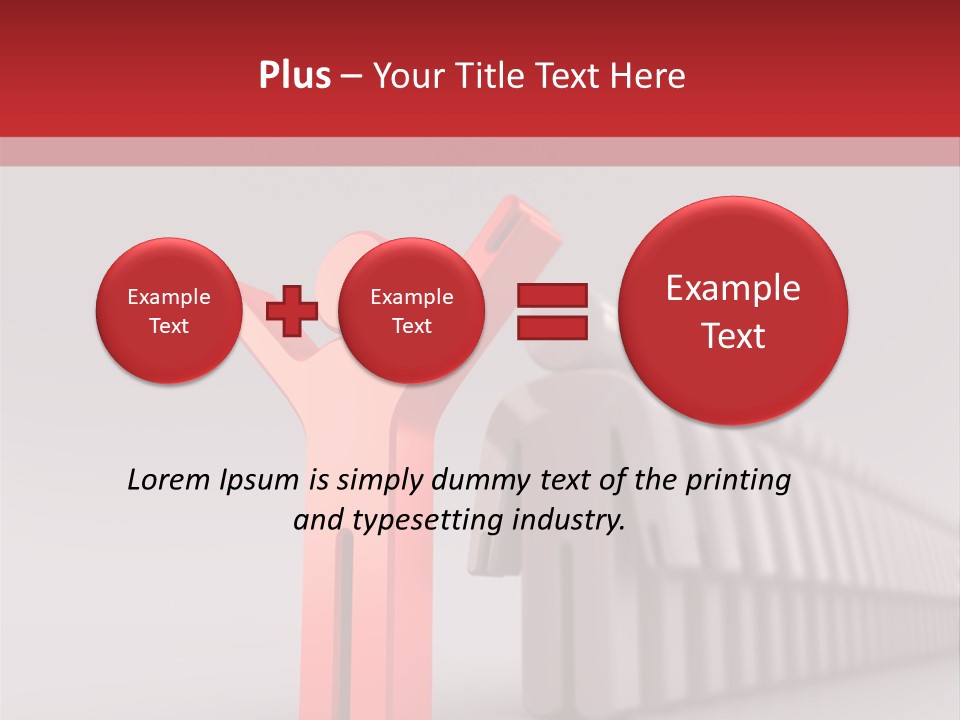 Plus – Your Title Text Here

Example Text

Example Text

Example Text

Lorem Ipsum is simply dummy text of the printing and typesetting industry.